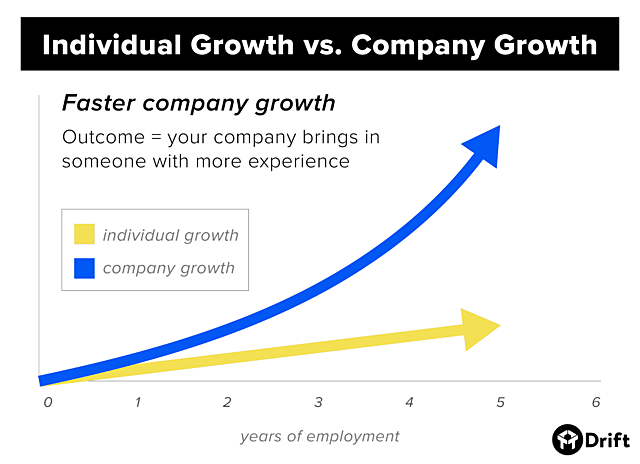 Individual Growth vs. Company Growth

Faster company growth

Outcome = your company brings in someone with more experience

individual growth
company growth

0 1 2 3 4 5 6

years of employment

Drift